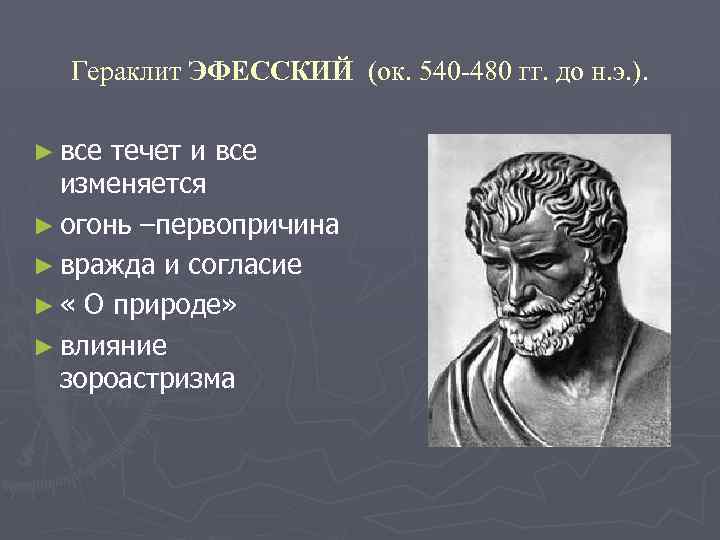 Гераклит ЭФЕССКИЙ (ок. 540-480 гг. до н.э.).

► все течет и все изменяется
► огонь –первопричина
► вражда и согласие
► « О природе»
► влияние зороастризма